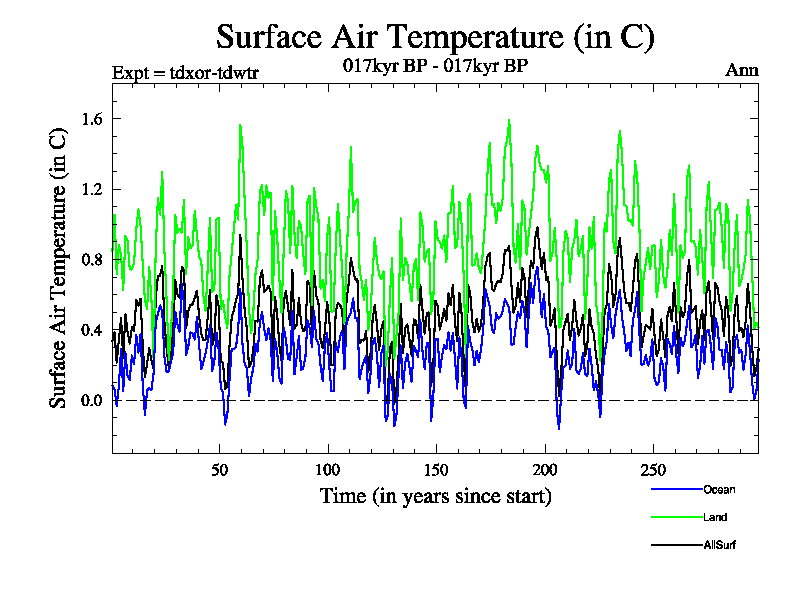 Surface Air Temperature (in C)

Expt = tdxor-tdwtr

017kyr BP - 017kyr BP

Ann

Surface Air Temperature (in C)

1.6
1.2
0.8
0.4
0.0

50
100
150
200
250

Time (in years since start)

Ocean
Land
AllSurf